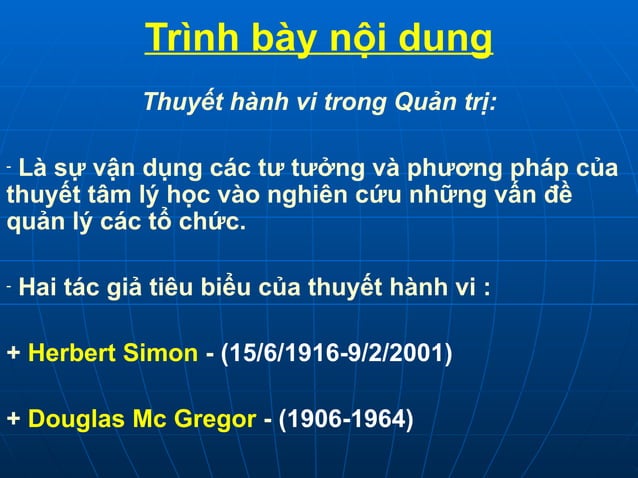 Trình bày nội dung

Thuyết hành vi trong Quản trị:

- Là sự vận dụng các tư tưởng và phương pháp của thuyết tâm lý học vào nghiên cứu những vấn đề quản lý các tổ chức.

- Hai tác giả tiêu biểu của thuyết hành vi :

+ Herbert Simon - (15/6/1916-9/2/2001)

+ Douglas Mc Gregor - (1906-1964)